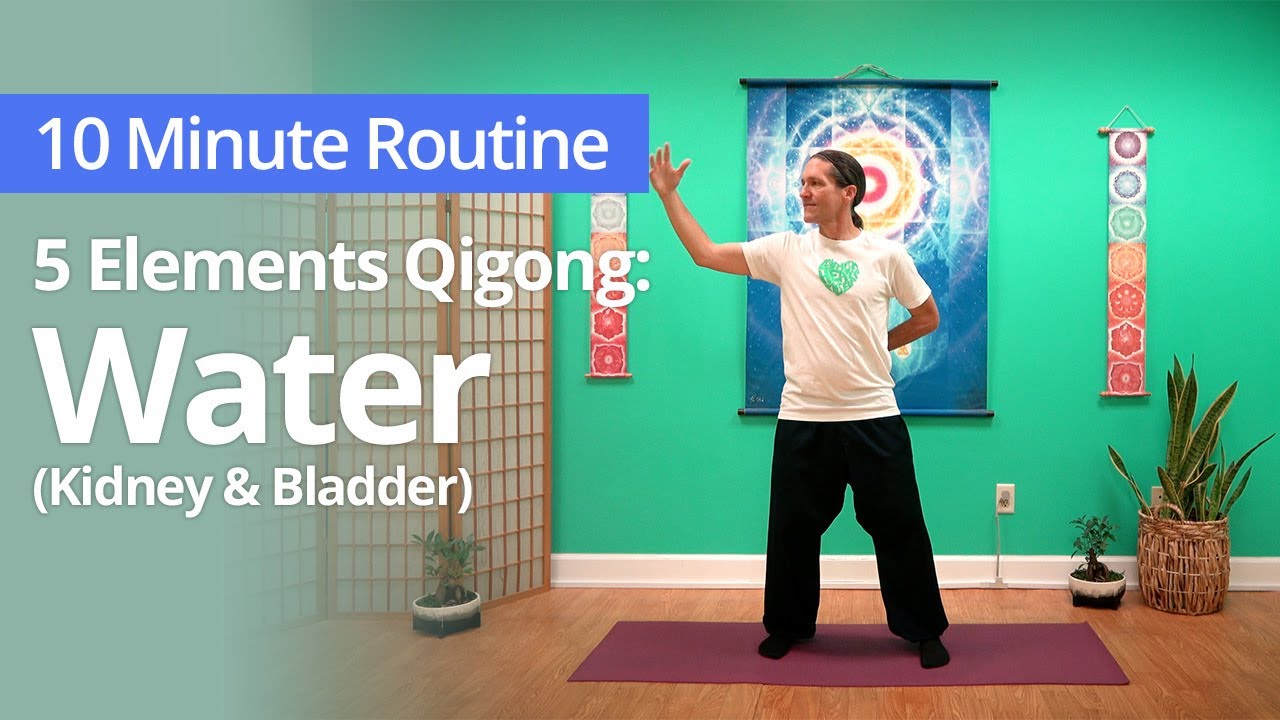 10 Minute Routine

5 Elements Qigong:
Water
(Kidney & Bladder)